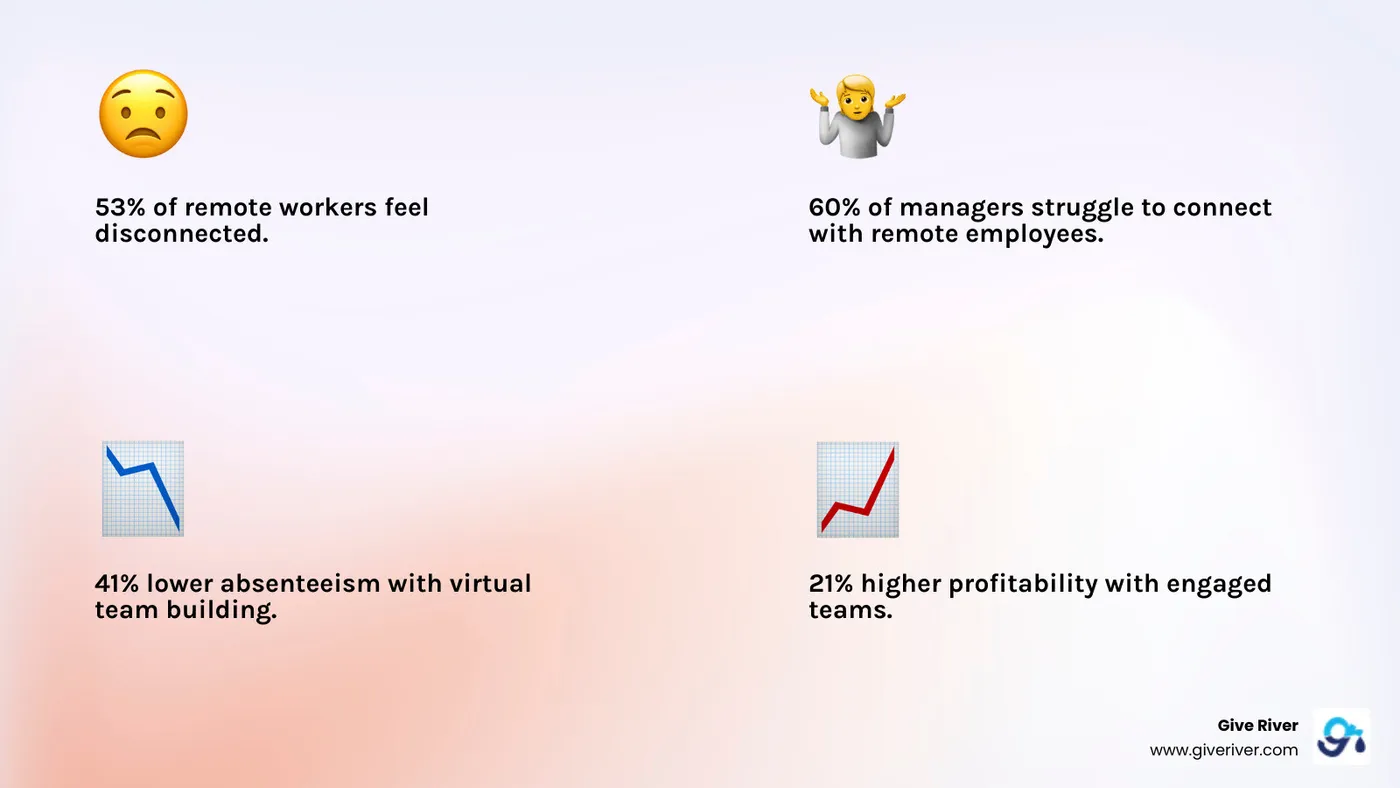 53% of remote workers feel disconnected.

60% of managers struggle to connect with remote employees.

41% lower absenteeism with virtual team building.

21% higher profitability with engaged teams.

Give River
www.giveriver.com